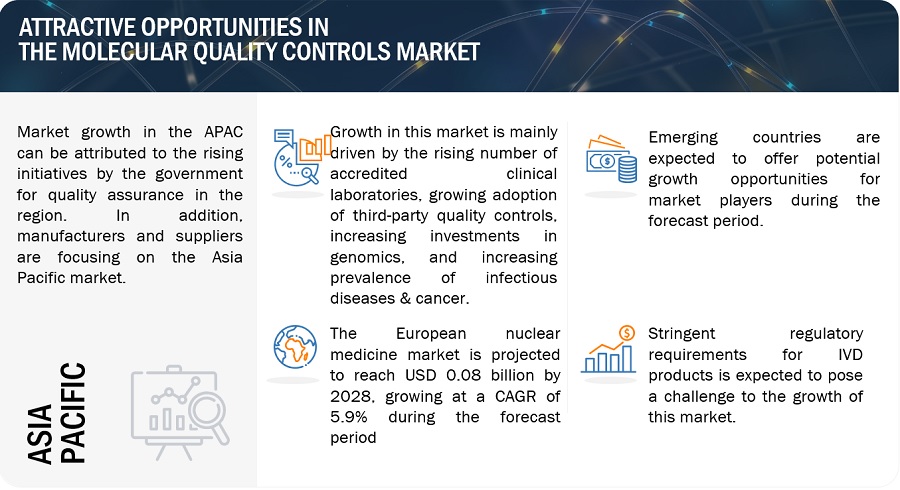 ATTRACTIVE OPPORTUNITIES IN THE MOLECULAR QUALITY CONTROLS MARKET

Market growth in the APAC can be attributed to the rising initiatives by the government for quality assurance in the region. In addition, manufacturers and suppliers are focusing on the Asia Pacific market.

ASIA PACIFIC

Growth in this market is mainly driven by the rising number of accredited clinical laboratories, growing adoption of third-party quality controls, increasing investments in genomics, and increasing prevalence of infectious diseases & cancer.

The European nuclear medicine market is projected to reach USD 0.08 billion by 2028, growing at a CAGR of 5.9% during the forecast period

Emerging countries are expected to offer potential growth opportunities for market players during the forecast period.

Stringent regulatory requirements for IVD products is expected to pose a challenge to the growth of this market.